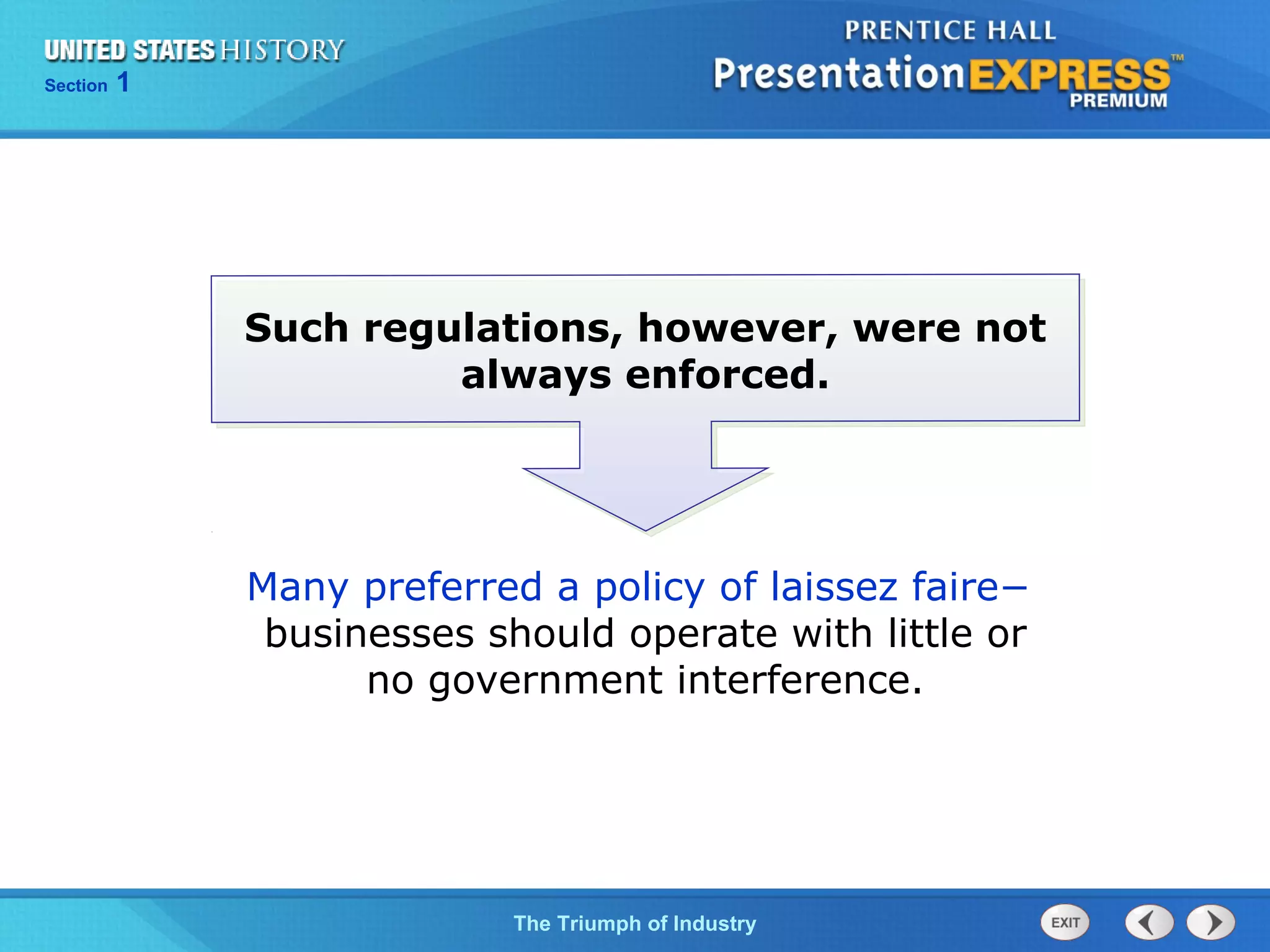 UNITED STATES HISTORY
Section 1

PRENTICE HALL
PresentationEXPRESS™
PREMIUM

Such regulations, however, were not always enforced.

Many preferred a policy of laissez faire– businesses should operate with little or no government interference.

The Triumph of Industry

EXIT